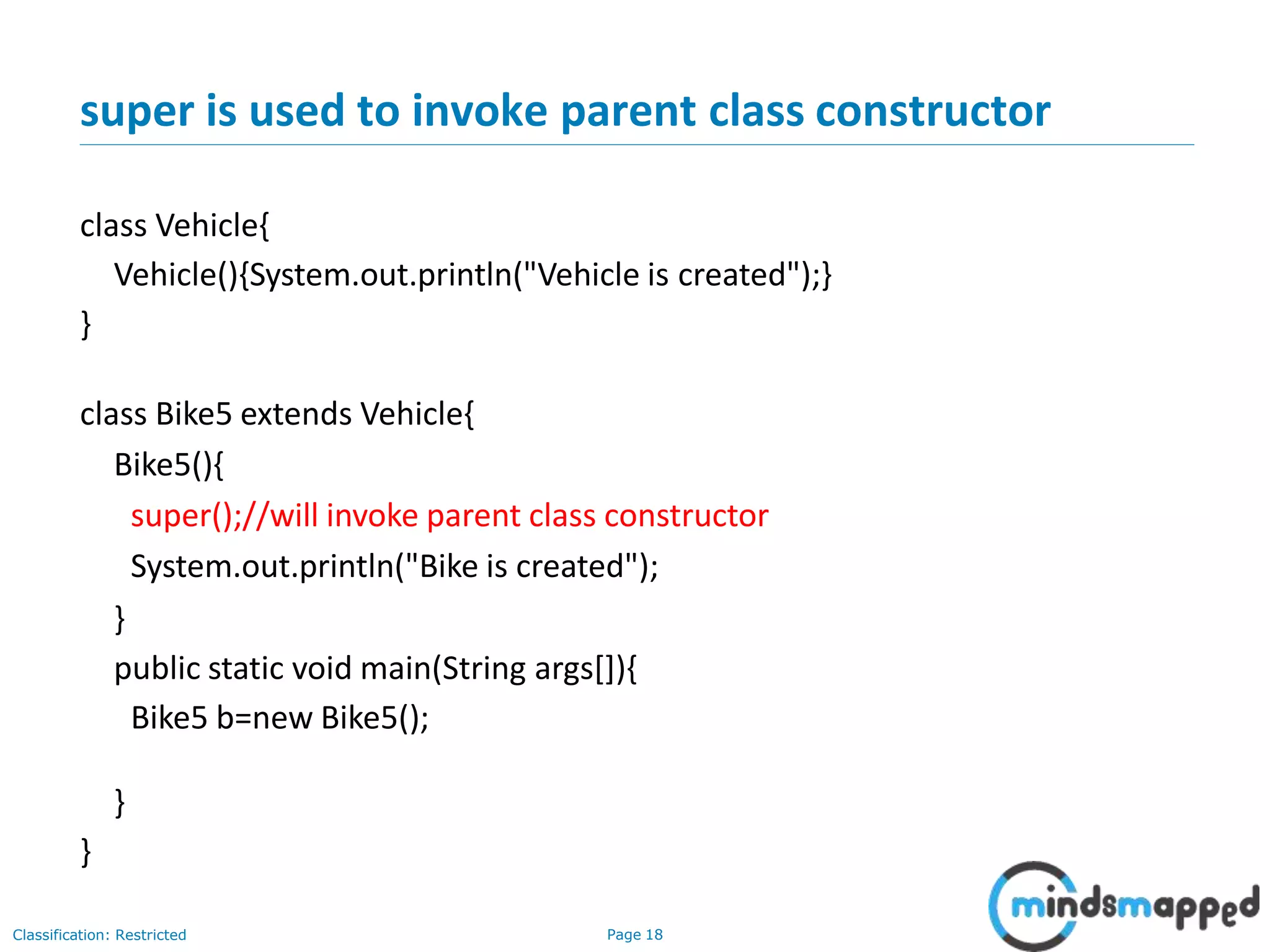 super is used to invoke parent class constructor

class Vehicle{
Vehicle(){System.out.println("Vehicle is created");}
}

class Bike5 extends Vehicle{
Bike5(){
super();//will invoke parent class constructor
System.out.println("Bike is created");
}
public static void main(String args[]){
Bike5 b=new Bike5();

}
}

Classification: Restricted

Page 18

mindsmapped